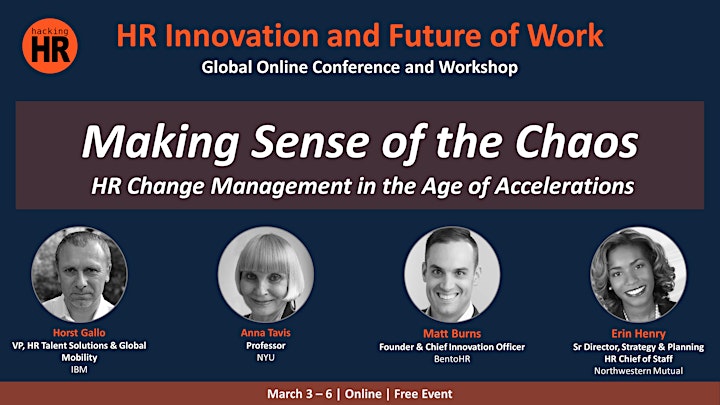 hacking HR

HR Innovation and Future of Work

Global Online Conference and Workshop

Making Sense of the Chaos

HR Change Management in the Age of Accelerations

Horst Gallo
VP, HR Talent Solutions & Global Mobility
IBM

Anna Tavis
Professor
NYU

Matt Burns
Founder & Chief Innovation Officer
BentoHR

Erin Henry
Sr Director, Strategy & Planning
HR Chief of Staff
Northwestern Mutual

March 3 – 6 | Online | Free Event